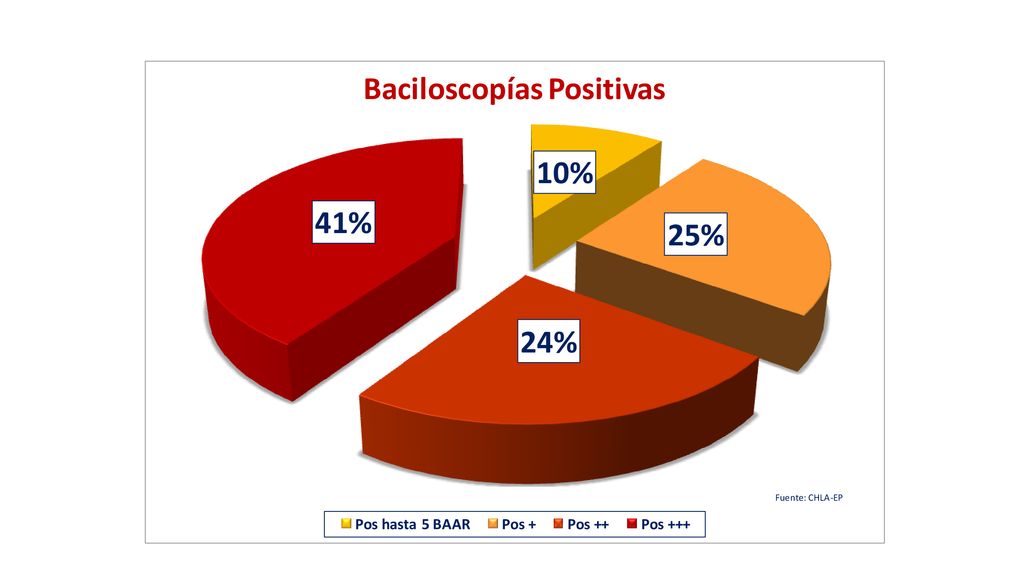 Baciloscopías Positivas

41%

10%

25%

24%

Fuente: CHLA-EP

Pos hasta 5 BAAR  Pos +  Pos ++  Pos +++